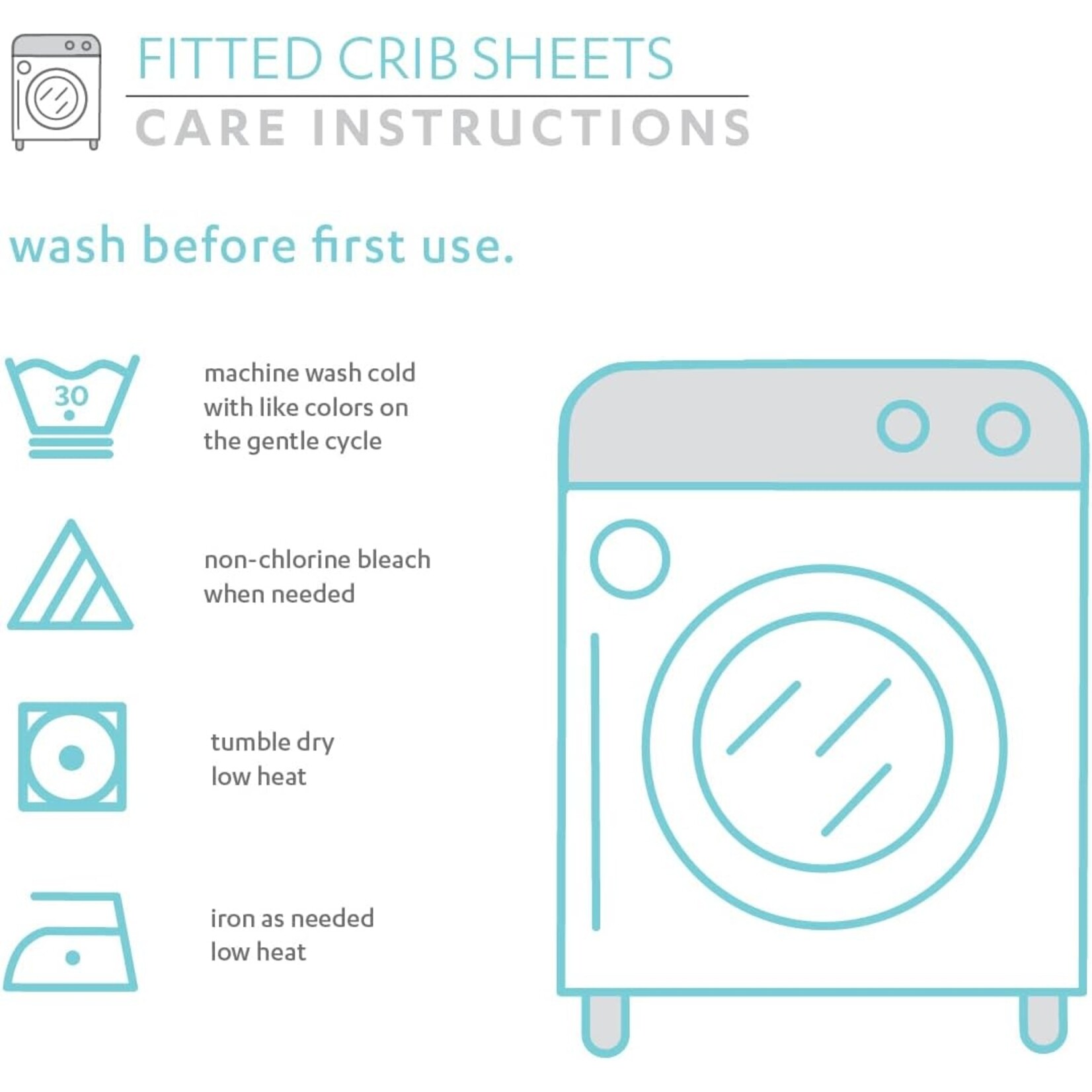 FITTED CRIB SHEETS
CARE INSTRUCTIONS

wash before first use.

30

machine wash cold with like colors on the gentle cycle

non-chlorine bleach when needed

tumble dry low heat

iron as needed low heat